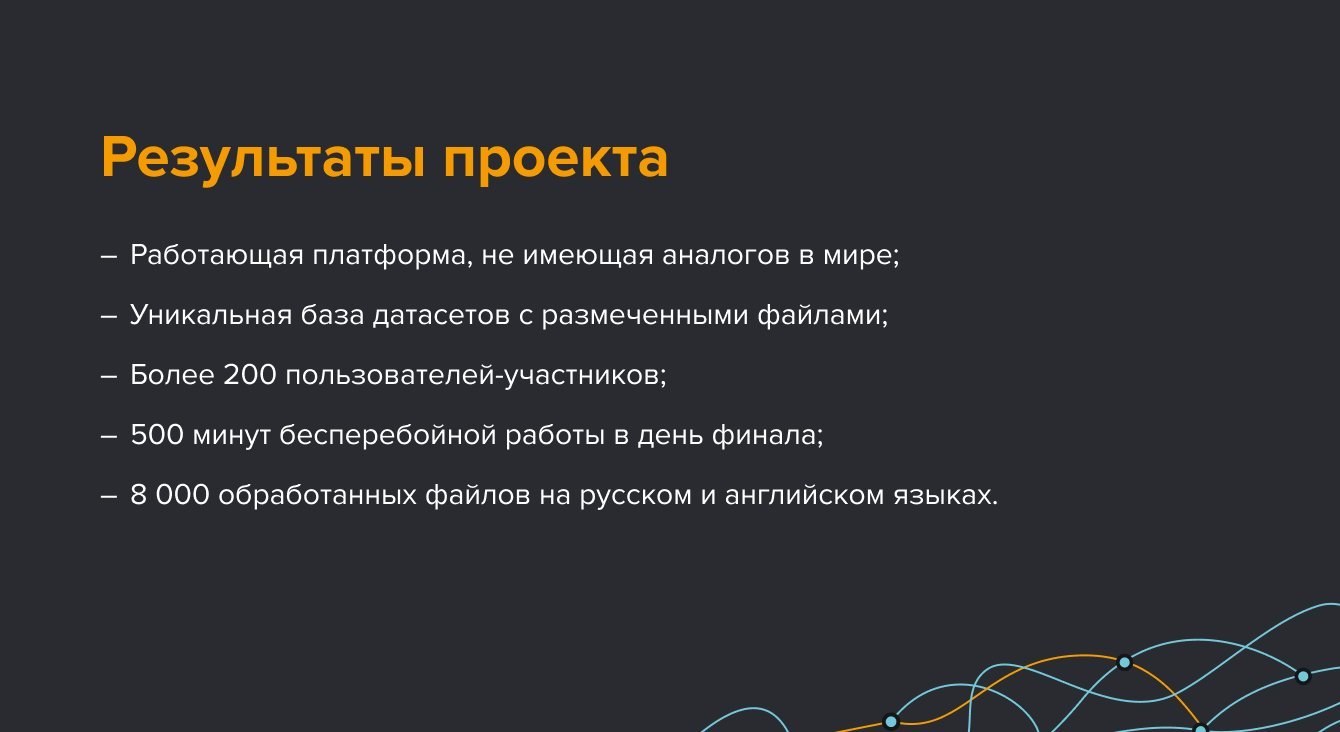 Результаты проекта

– Работающая платформа, не имеющая аналогов в мире;

– Уникальная база датасетов с размеченными файлами;

– Более 200 пользователей-участников;

– 500 минут бесперебойной работы в день финала;

– 8 000 обработанных файлов на русском и английском языках.